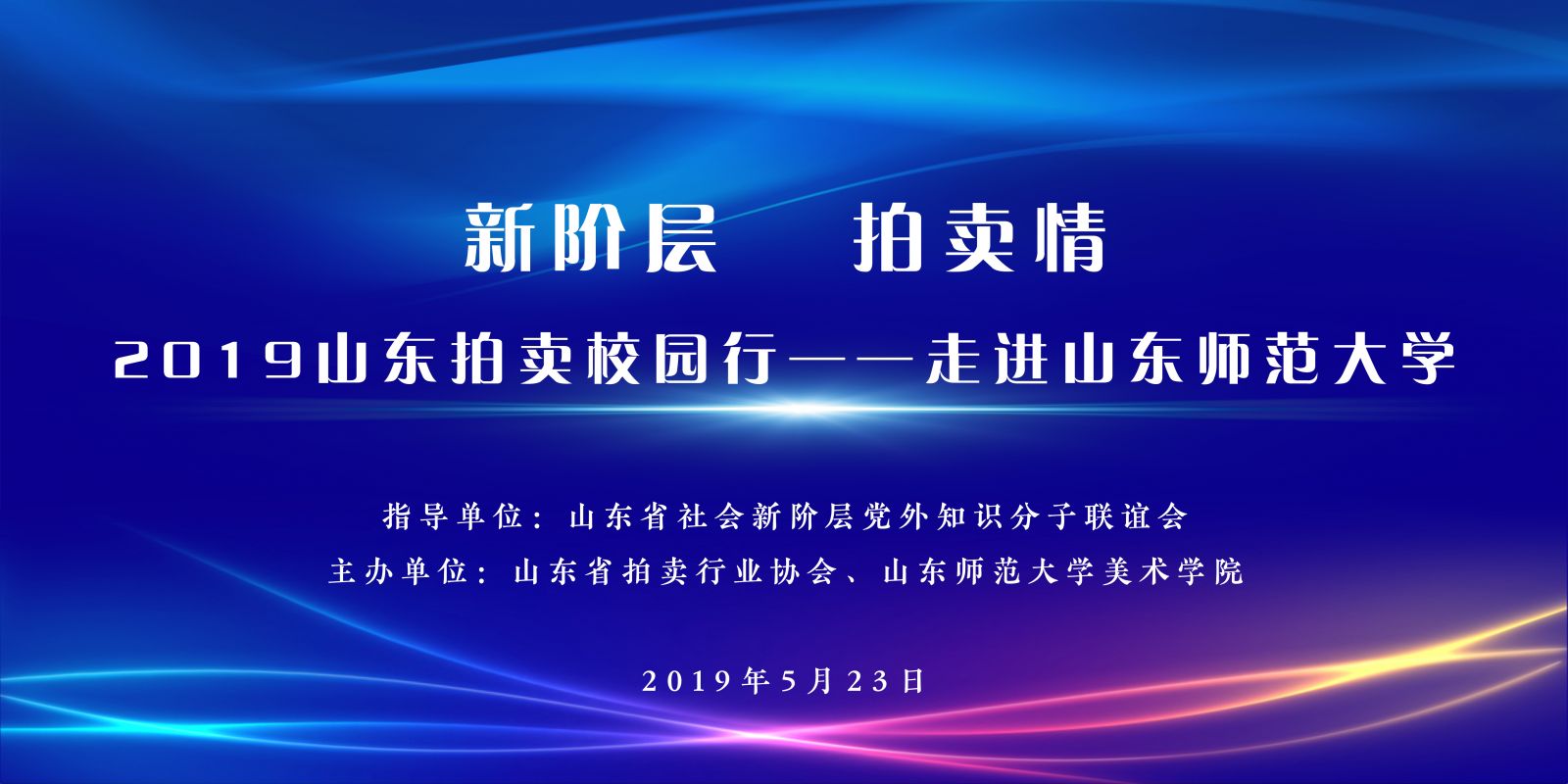 新阶层　拍卖情

2019山东拍卖校园行——走进山东师范大学

指导单位：山东省社会新阶层党外知识分子联谊会
主办单位：山东省拍卖行业协会、山东师范大学美术学院

2019年5月23日